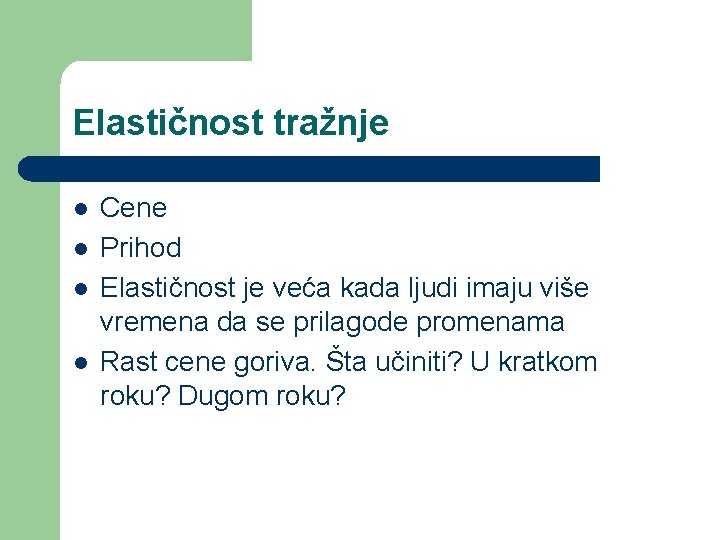 Elastičnost tražnje

- Cene
- Prihod
- Elastičnost je veća kada ljudi imaju više vremena da se prilagode promenama
- Rast cene goriva. Šta učiniti? U kratkom roku? Dugom roku?